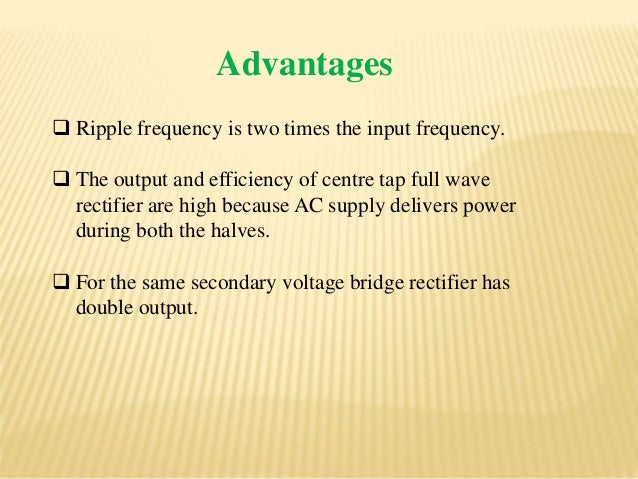 Advantages

❑ Ripple frequency is two times the input frequency.

❑ The output and efficiency of centre tap full wave rectifier are high because AC supply delivers power during both the halves.

❑ For the same secondary voltage bridge rectifier has double output.